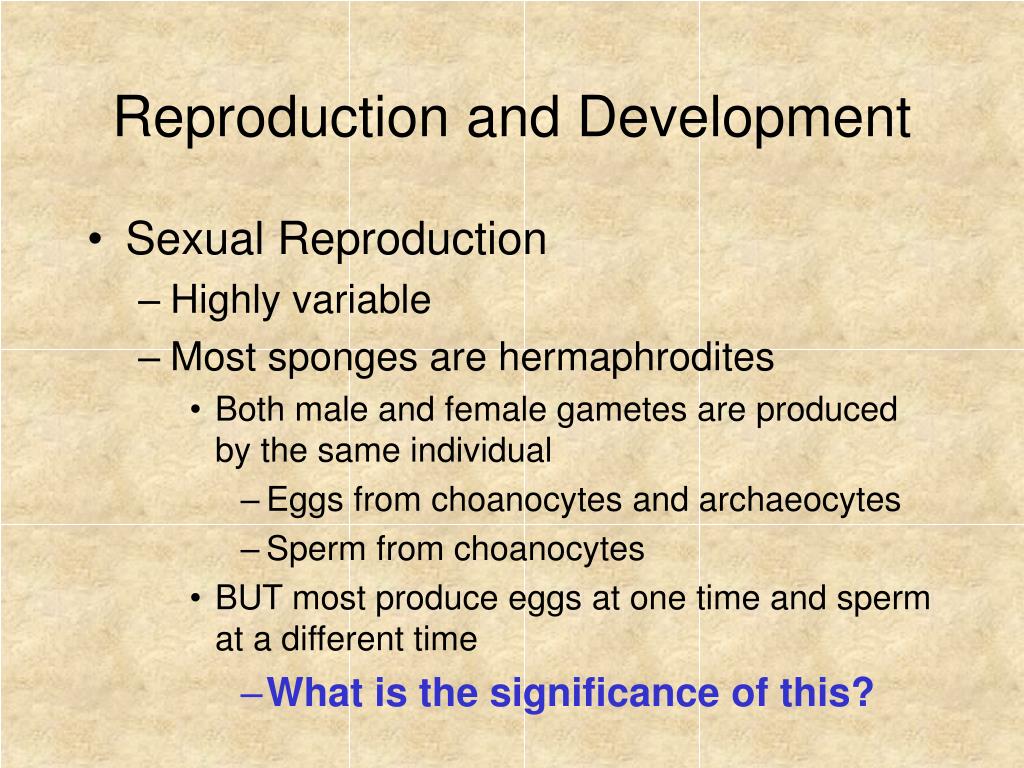 Reproduction and Development

• Sexual Reproduction
– Highly variable
– Most sponges are hermaphrodites
• Both male and female gametes are produced by the same individual
– Eggs from choanocytes and archaeocytes
– Sperm from choanocytes
• BUT most produce eggs at one time and sperm at a different time
– What is the significance of this?